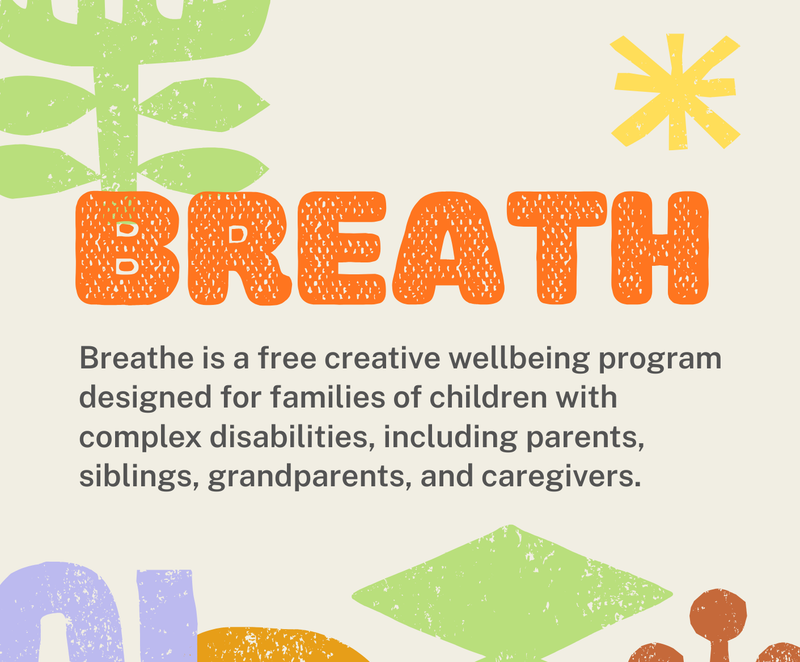 BREATH

Breathe is a free creative wellbeing program designed for families of children with complex disabilities, including parents, siblings, grandparents, and caregivers.